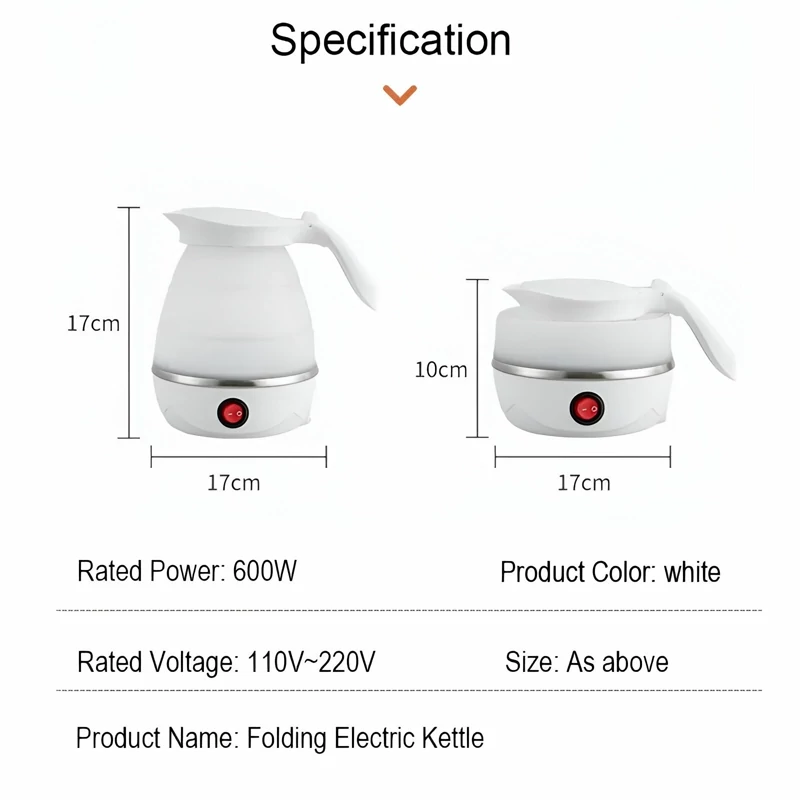 Specification

17cm

17cm

10cm

17cm

Rated Power: 600W

Product Color: white

Rated Voltage: 110V~220V

Size: As above

Product Name: Folding Electric Kettle